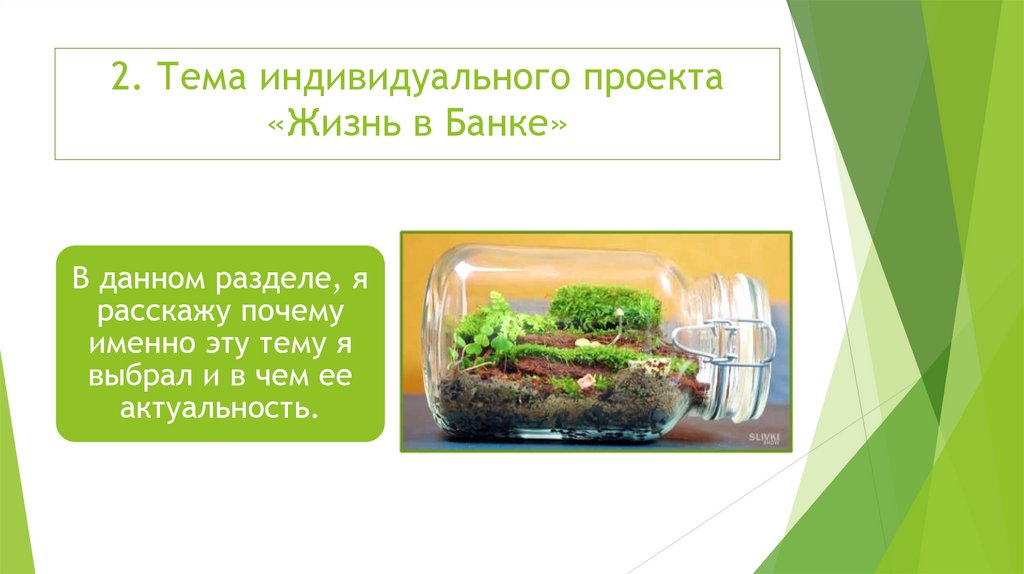 2. Тема индивидуального проекта «Жизнь в Банке»

В данном разделе, я расскажу почему именно эту тему я выбрал и в чем ее актуальность.

SLIVKI SHOW